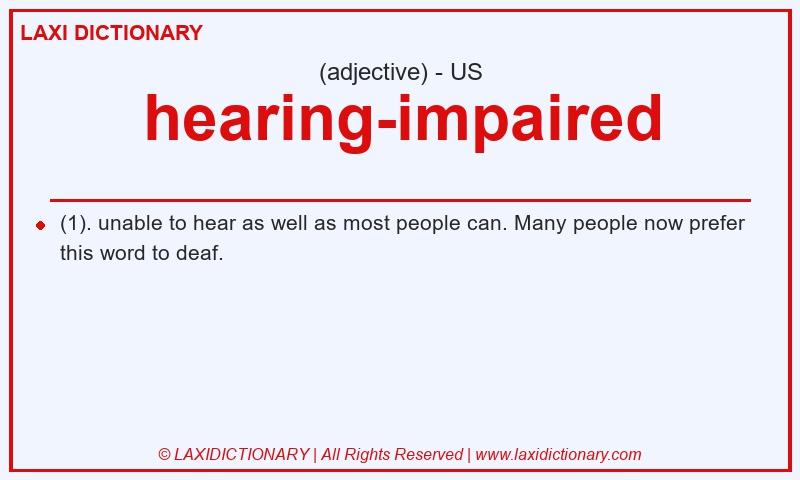 LAXI DICTIONARY

(adjective) - US

hearing-impaired

(1). unable to hear as well as most people can. Many people now prefer this word to deaf.

© LAXIDICTIONARY | All Rights Reserved | www.laxidictionary.com